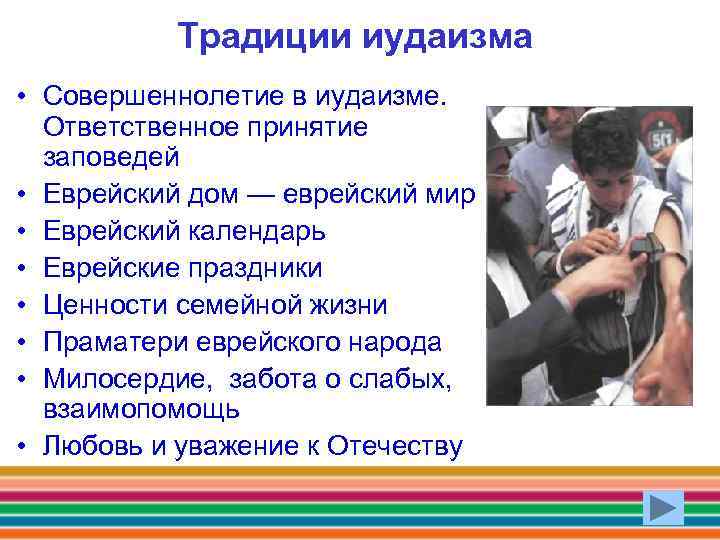 Традиции иудаизма

• Совершеннолетие в иудаизме. Ответственное принятие заповедей
• Еврейский дом — еврейский мир
• Еврейский календарь
• Еврейские праздники
• Ценности семейной жизни
• Праматери еврейского народа
• Милосердие, забота о слабых, взаимопомощь
• Любовь и уважение к Отечеству